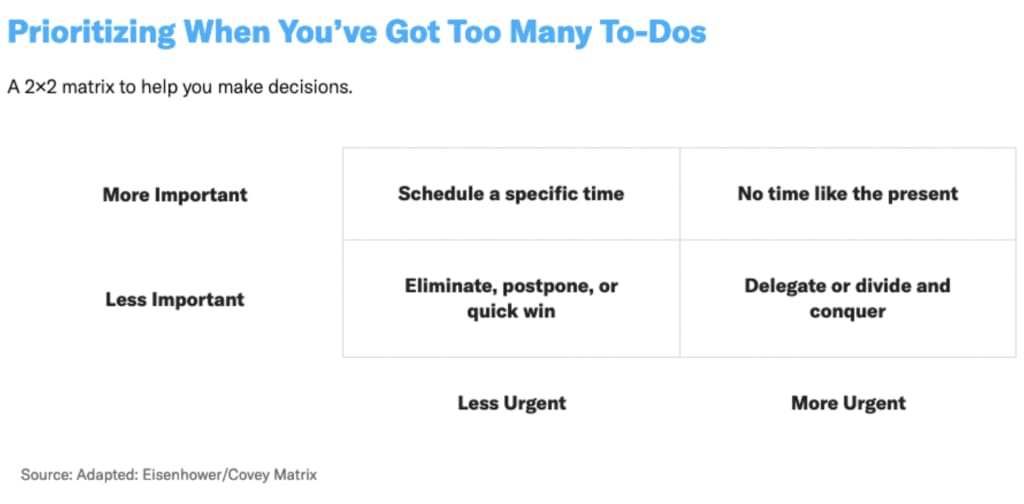 Prioritizing When You've Got Too Many To-Dos

A 2×2 matrix to help you make decisions.

| | | |
|---|---|---|
| More Important | Schedule a specific time | No time like the present |
| Less Important | Eliminate, postpone, or quick win | Delegate or divide and conquer |
| | Less Urgent | More Urgent |

Source: Adapted: Eisenhower/Covey Matrix